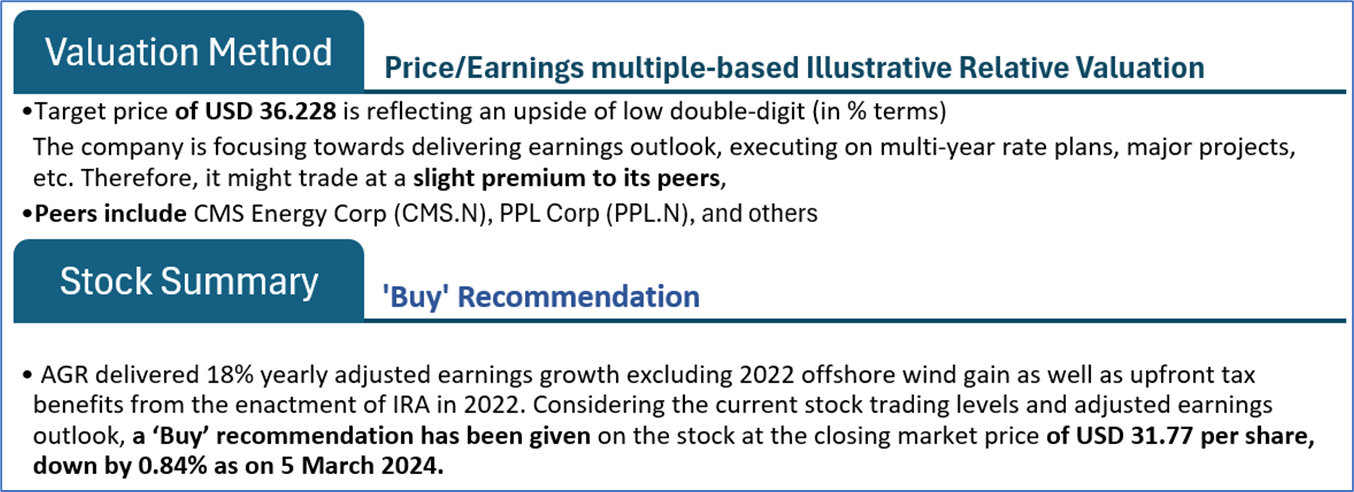 Valuation Method

Price/Earnings multiple-based Illustrative Relative Valuation

•Target price of USD 36.228 is reflecting an upside of low double-digit (in % terms)
The company is focusing towards delivering earnings outlook, executing on multi-year rate plans, major projects, etc. Therefore, it might trade at a slight premium to its peers,

•Peers include CMS Energy Corp (CMS.N), PPL Corp (PPL.N), and others

Stock Summary

'Buy' Recommendation

• AGR delivered 18% yearly adjusted earnings growth excluding 2022 offshore wind gain as well as upfront tax benefits from the enactment of IRA in 2022. Considering the current stock trading levels and adjusted earnings outlook, a 'Buy' recommendation has been given on the stock at the closing market price of USD 31.77 per share, down by 0.84% as on 5 March 2024.